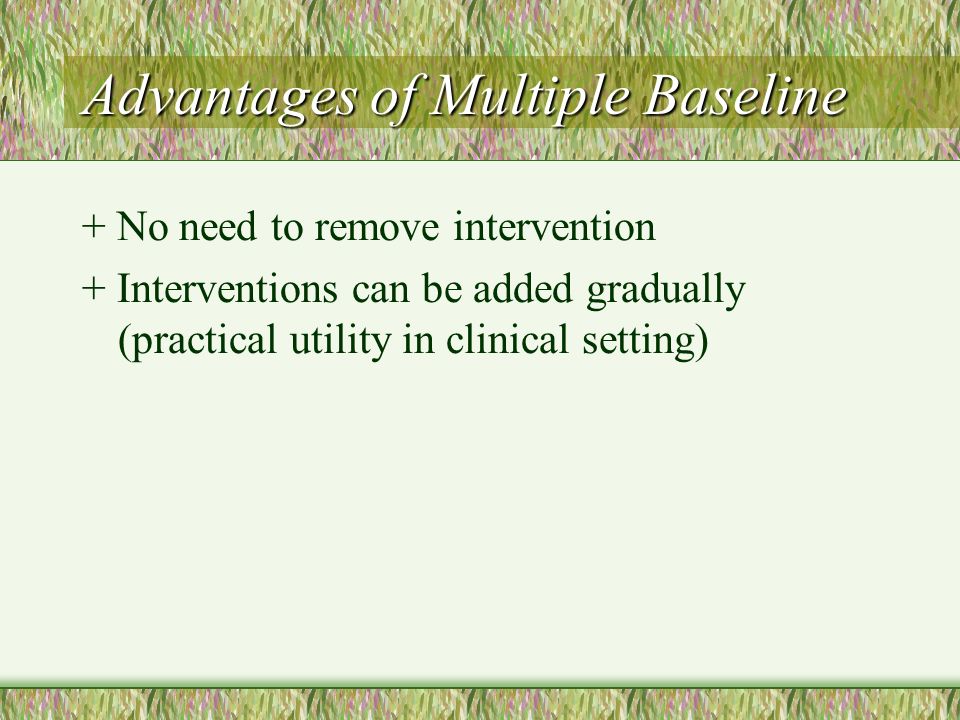 Advantages of Multiple Baseline

+ No need to remove intervention

+ Interventions can be added gradually (practical utility in clinical setting)